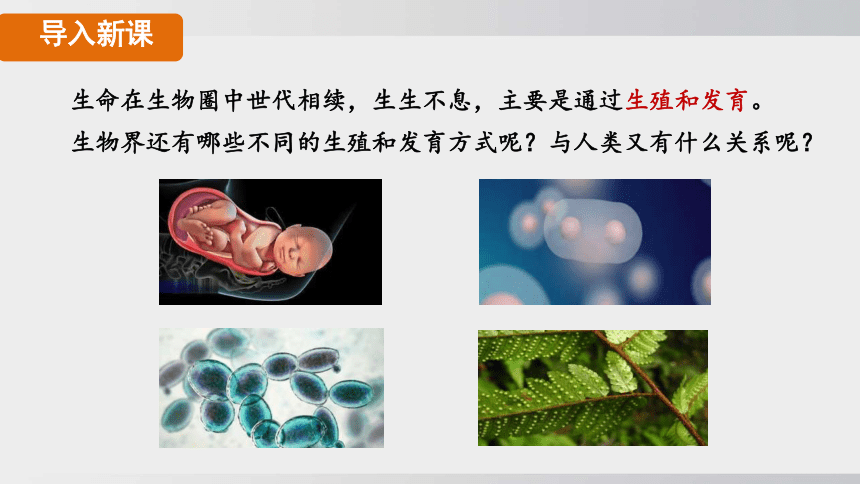 导入新课

生命在生物圈中世代相续，生生不息，主要是通过生殖和发育。

生物界还有哪些不同的生殖和发育方式呢？与人类又有什么关系呢？